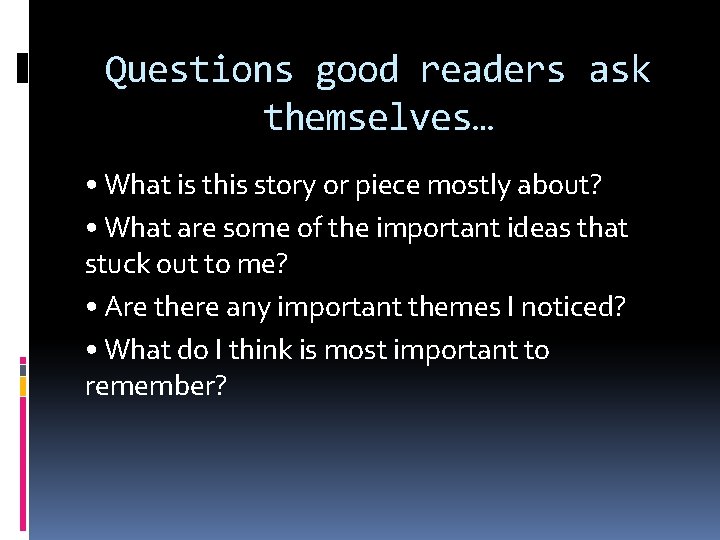 Questions good readers ask themselves…

• What is this story or piece mostly about?

• What are some of the important ideas that stuck out to me?

• Are there any important themes I noticed?

• What do I think is most important to remember?